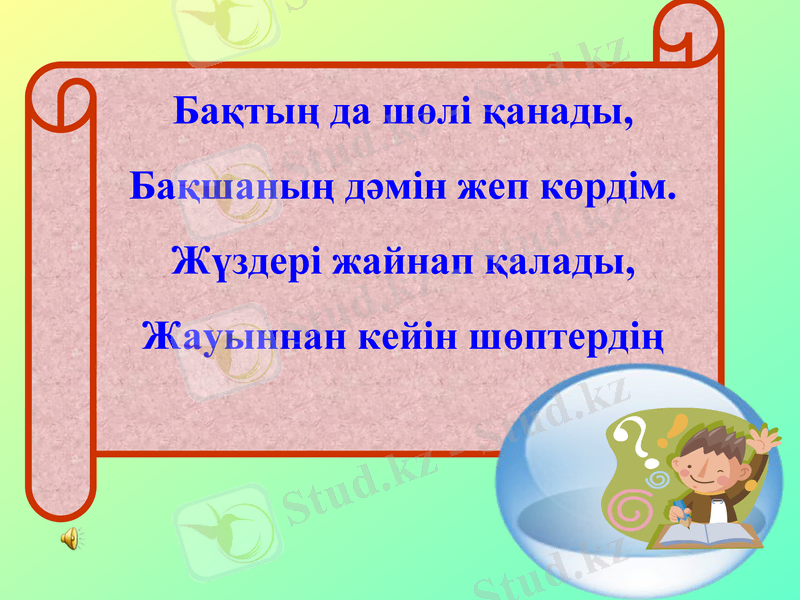 Бақтың да шөлі қанады,

Бақшаның дәмін жеп көрдім.

Жүздері жайнап қалады,

Жауыннан кейін шөптердің

Stud.kz